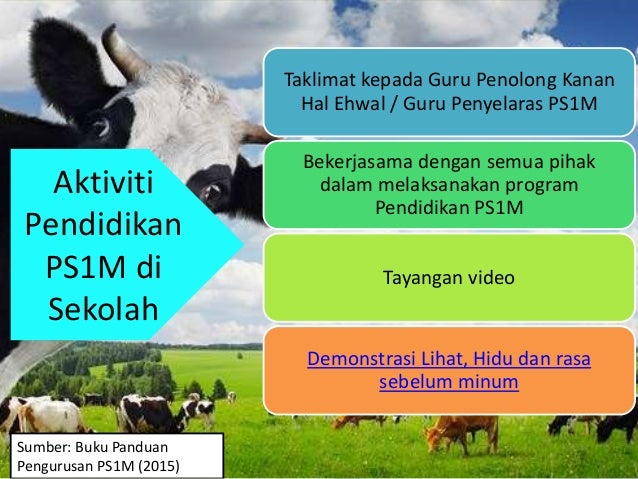 Aktiviti Pendidikan PS1M di Sekolah

Taklimat kepada Guru Penolong Kanan Hal Ehwal / Guru Penyelaras PS1M

Bekerjasama dengan semua pihak dalam melaksanakan program Pendidikan PS1M

Tayangan video

Demonstrasi Lihat, Hidu dan rasa sebelum minum

Sumber: Buku Panduan Pengurusan PS1M (2015)